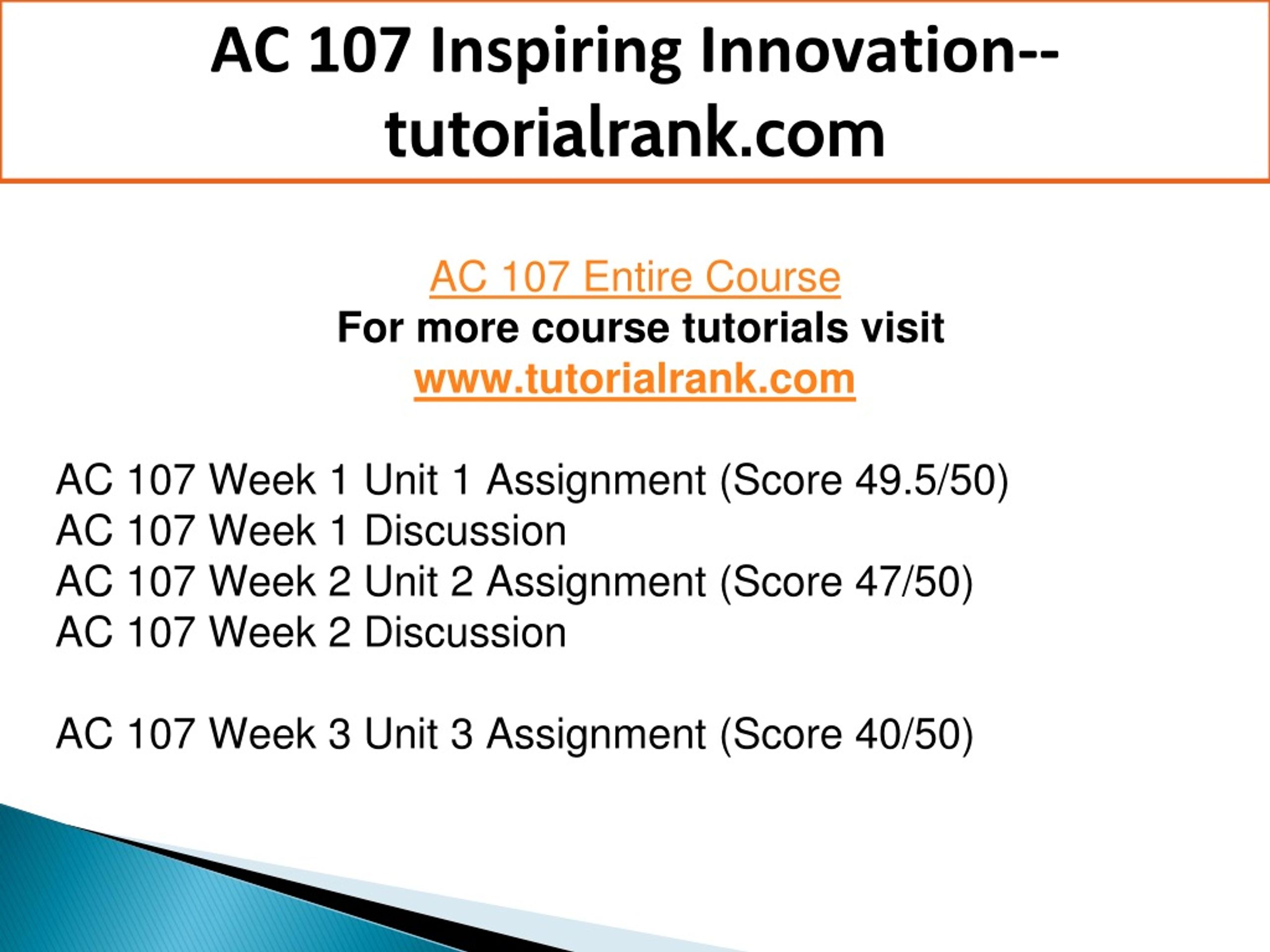 AC 107 Inspiring Innovation--tutorialrank.com

AC 107 Entire Course
For more course tutorials visit
www.tutorialrank.com

AC 107 Week 1 Unit 1 Assignment (Score 49.5/50)
AC 107 Week 1 Discussion
AC 107 Week 2 Unit 2 Assignment (Score 47/50)
AC 107 Week 2 Discussion

AC 107 Week 3 Unit 3 Assignment (Score 40/50)